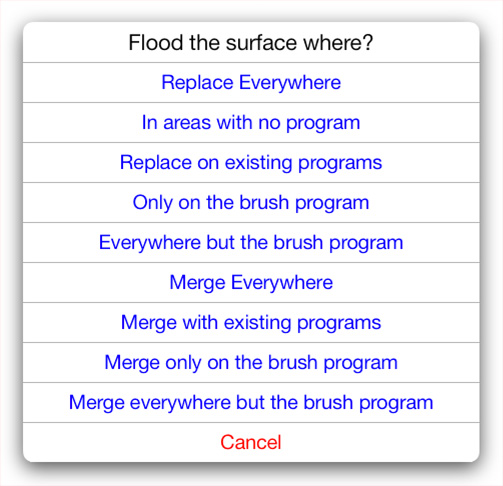 Flood the surface where?

Replace Everywhere

In areas with no program

Replace on existing programs

Only on the brush program

Everywhere but the brush program

Merge Everywhere

Merge with existing programs

Merge only on the brush program

Merge everywhere but the brush program

Cancel